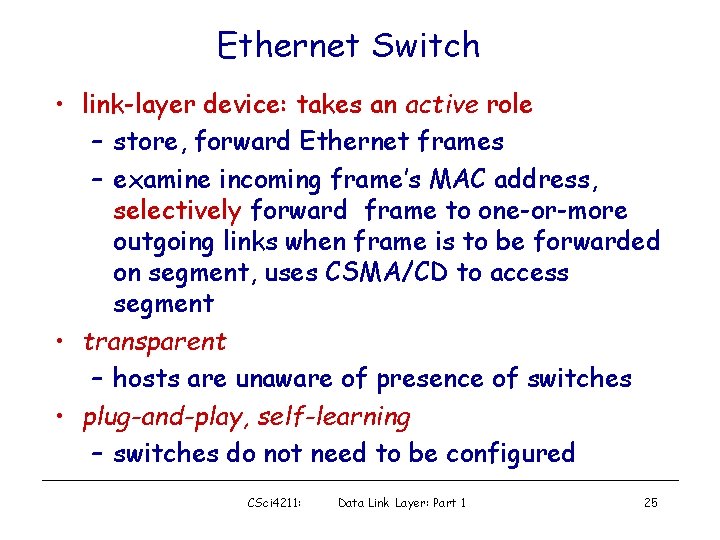 Ethernet Switch

• link-layer device: takes an active role
  – store, forward Ethernet frames
  – examine incoming frame's MAC address, selectively forward frame to one-or-more outgoing links when frame is to be forwarded on segment, uses CSMA/CD to access segment
• transparent
  – hosts are unaware of presence of switches
• plug-and-play, self-learning
  – switches do not need to be configured

CSci4211: Data Link Layer: Part 1 25